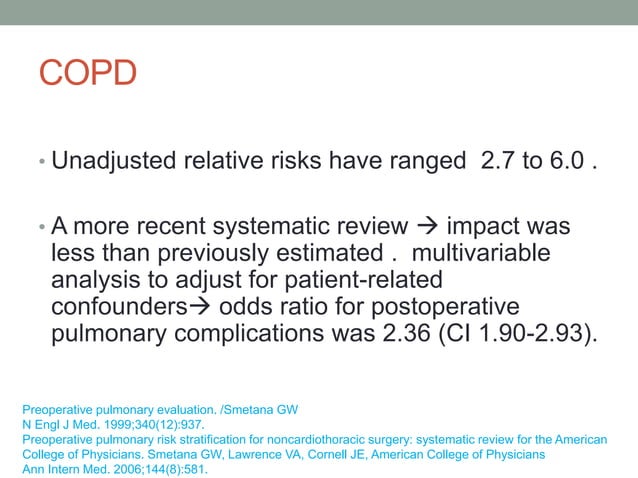 COPD

• Unadjusted relative risks have ranged 2.7 to 6.0 .

• A more recent systematic review → impact was less than previously estimated . multivariable analysis to adjust for patient-related confounders→ odds ratio for postoperative pulmonary complications was 2.36 (CI 1.90-2.93).

Preoperative pulmonary evaluation. /Smetana GW
N Engl J Med. 1999;340(12):937.
Preoperative pulmonary risk stratification for noncardiothoracic surgery: systematic review for the American College of Physicians. Smetana GW, Lawrence VA, Cornell JE, American College of Physicians
Ann Intern Med. 2006;144(8):581.